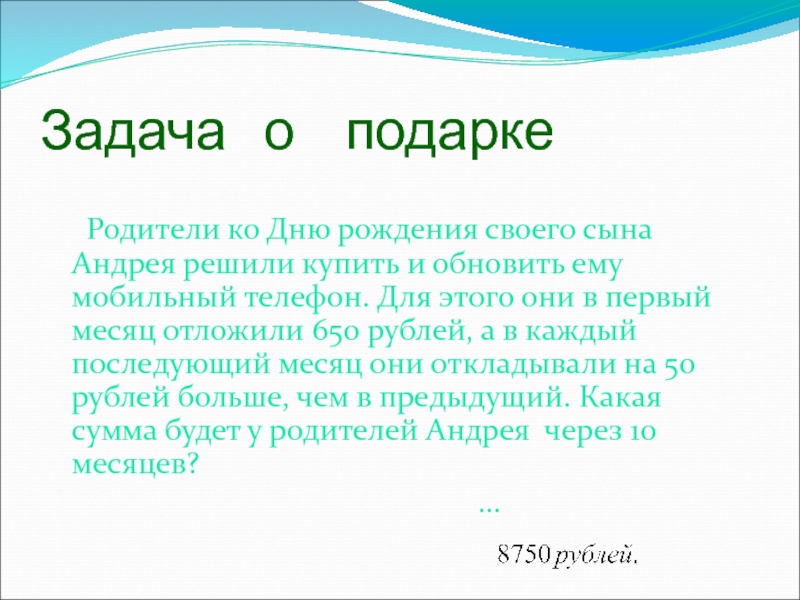 Задача о подарке

Родители ко Дню рождения своего сына Андрея решили купить и обновить ему мобильный телефон. Для этого они в первый месяц отложили 650 рублей, а в каждый последующий месяц они откладывали на 50 рублей больше, чем в предыдущий. Какая сумма будет у родителей Андрея через 10 месяцев?

…

8750 рублей.